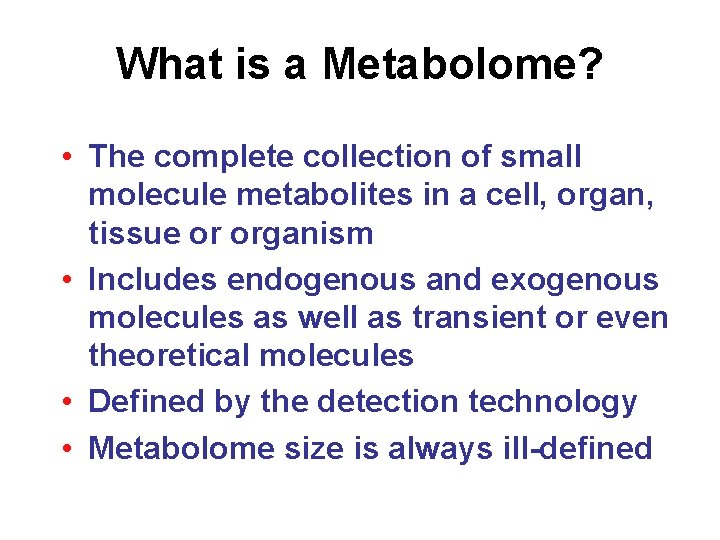 What is a Metabolome?

• The complete collection of small molecule metabolites in a cell, organ, tissue or organism

• Includes endogenous and exogenous molecules as well as transient or even theoretical molecules

• Defined by the detection technology

• Metabolome size is always ill-defined